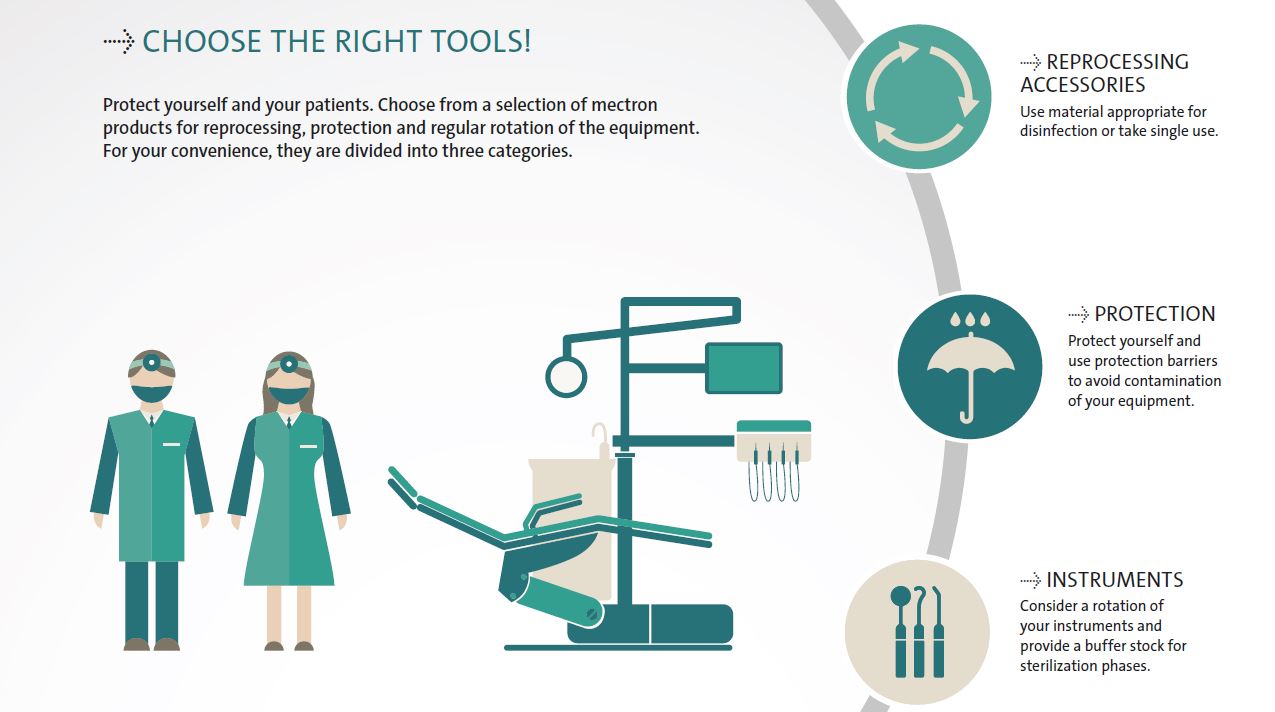 CHOOSE THE RIGHT TOOLS!

Protect yourself and your patients. Choose from a selection of mectron products for reprocessing, protection and regular rotation of the equipment. For your convenience, they are divided into three categories.

REPROCESSING ACCESSORIES
Use material appropriate for disinfection or take single use.

PROTECTION
Protect yourself and use protection barriers to avoid contamination of your equipment.

INSTRUMENTS
Consider a rotation of your instruments and provide a buffer stock for sterilization phases.